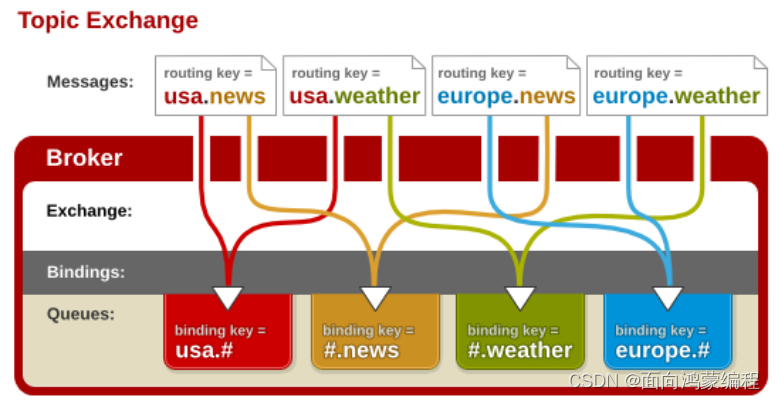 Topic Exchange

Messages:

routing key = usa.news

routing key = usa.weather

routing key = europe.news

routing key = europe.weather

Broker

Exchange:

Bindings:

Queues:

binding key = usa.#

binding key = #.news

binding key = #.weather

binding key = europe.#

CSDN @面向鸿蒙编程